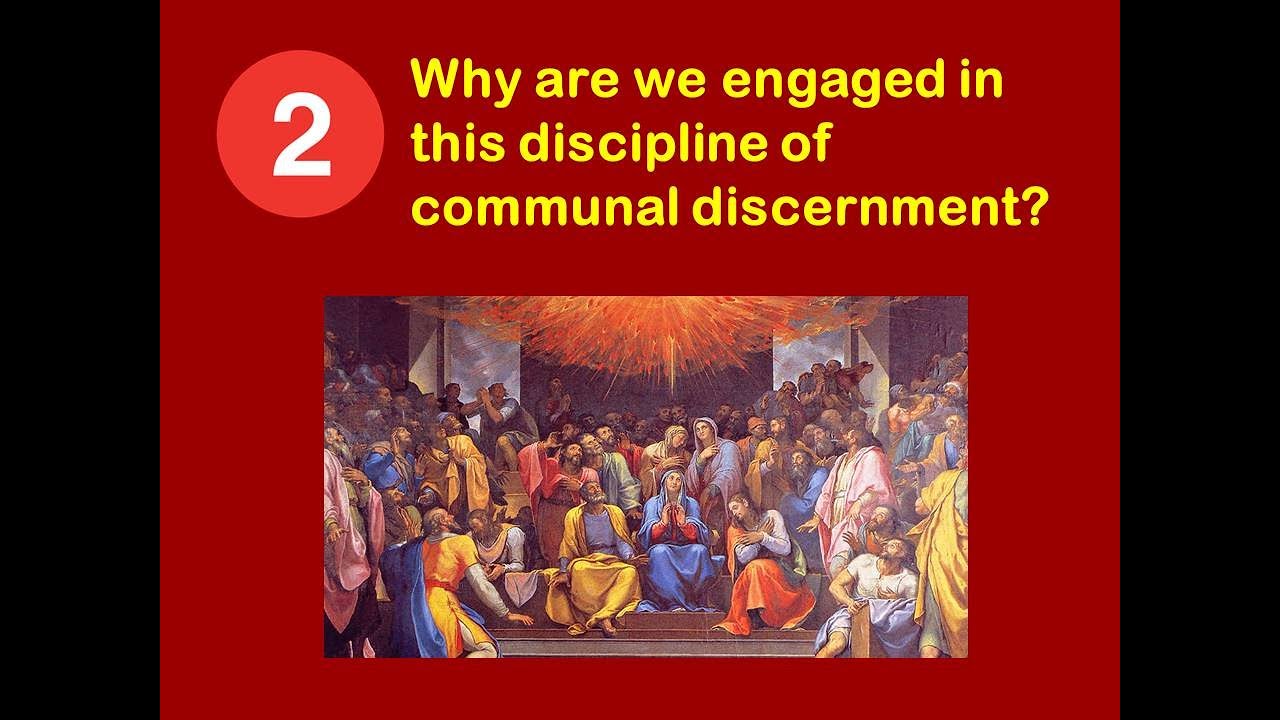 2

Why are we engaged in this discipline of communal discernment?